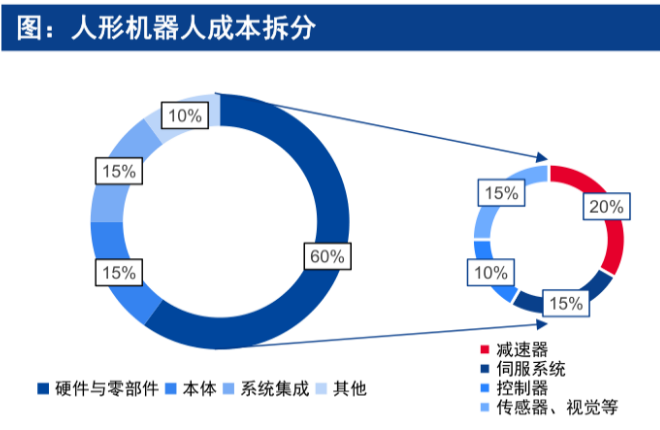 图：人形机器人成本拆分

10%
15%
15%
60%

15%
20%
10%
15%

硬件与零部件 本体 系统集成 其他

减速器
伺服系统
控制器
传感器、视觉等